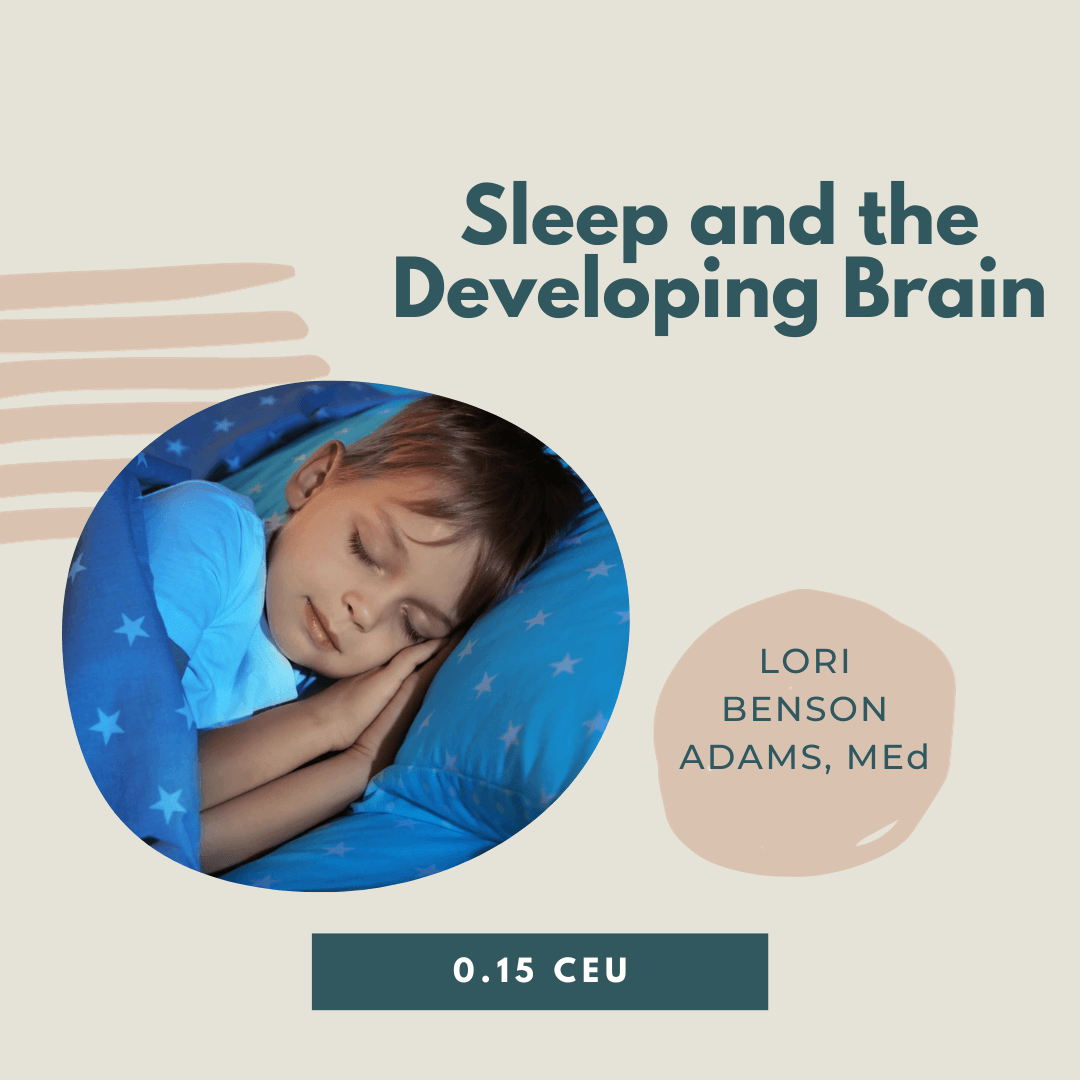 Sleep and the Developing Brain

LORI BENSON ADAMS, MEd

0.15 CEU